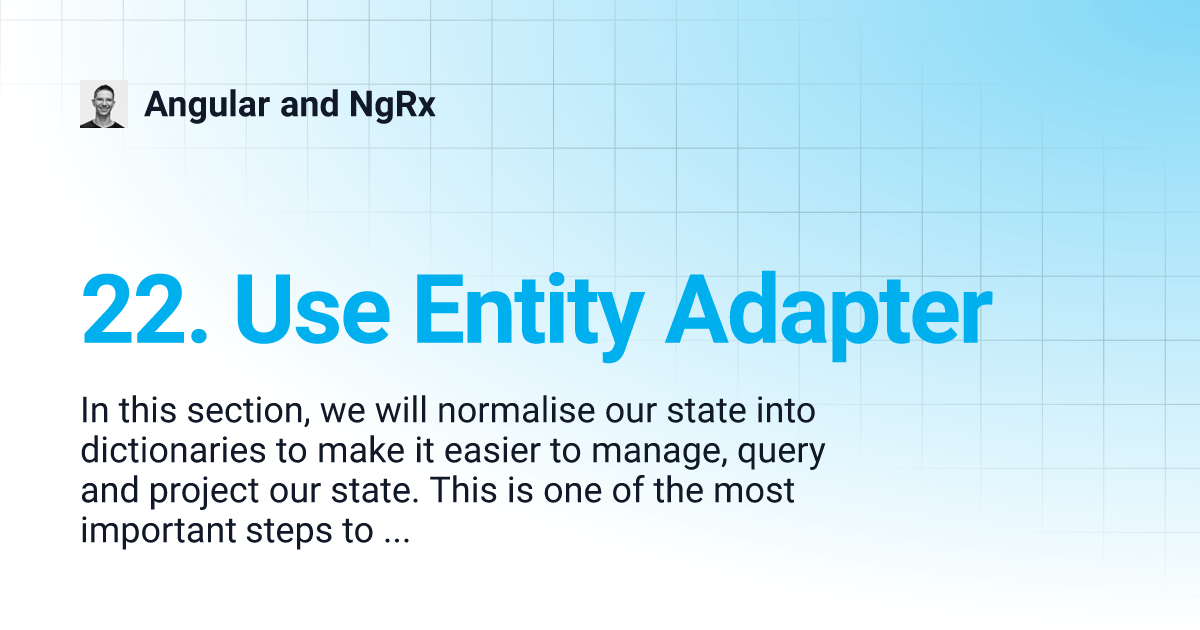 Angular and NgRx

22. Use Entity Adapter

In this section, we will normalise our state into dictionaries to make it easier to manage, query and project our state. This is one of the most important steps to ...